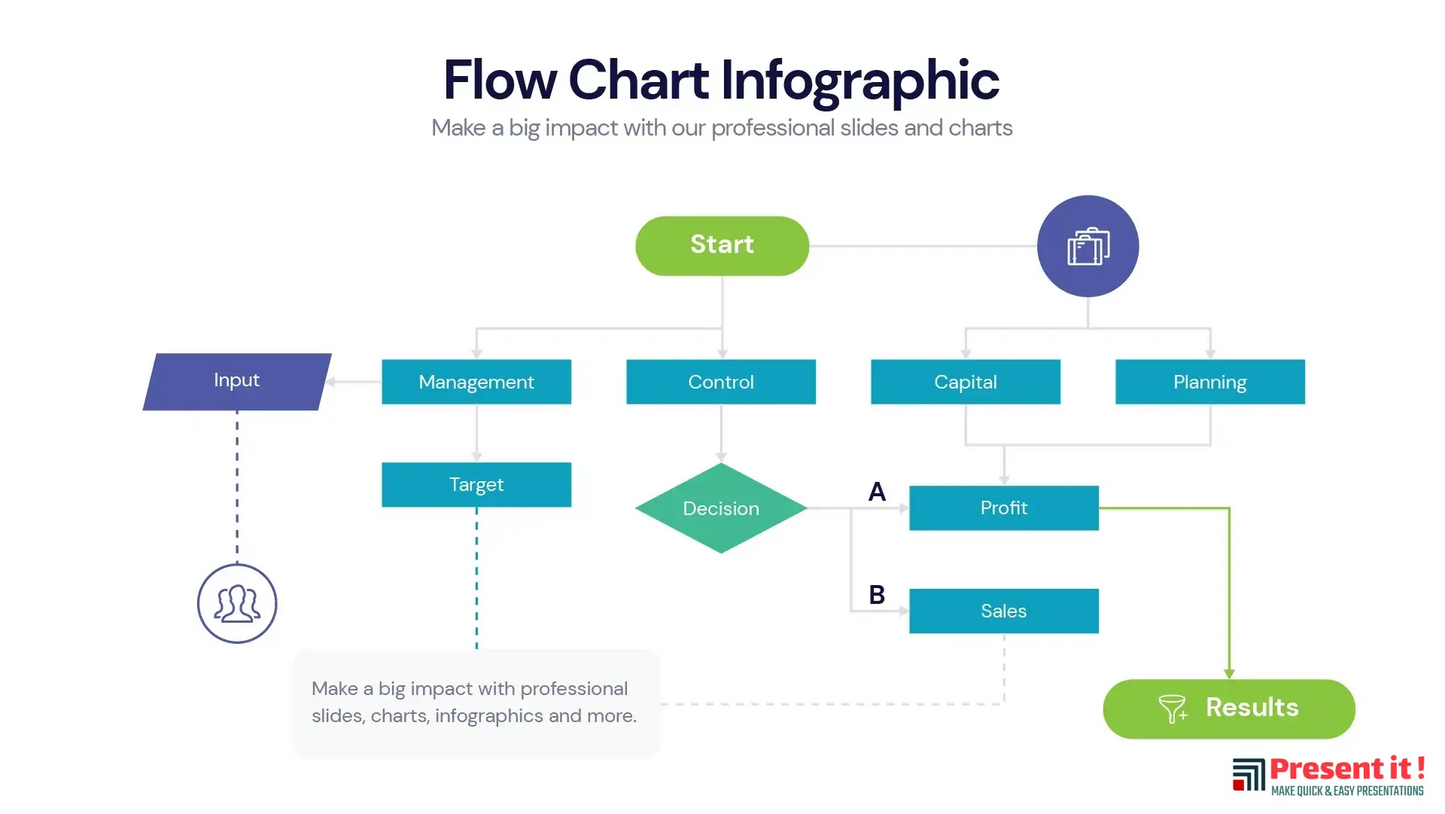 Flow Chart Infographic
Make a big impact with our professional slides and charts

Start

Input

Management

Control

Capital

Planning

Target

Decision

A

Profit

B

Sales

Make a big impact with professional slides, charts, infographics and more.

Results

Present it !
MAKE QUICK & EASY PRESENTATIONS